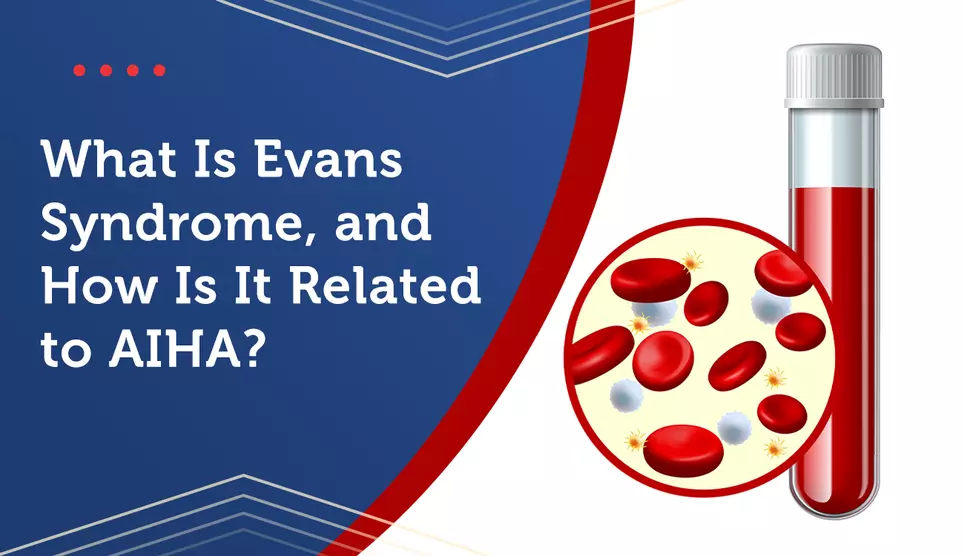 What Is Evans Syndrome, and How Is It Related to AIHA?